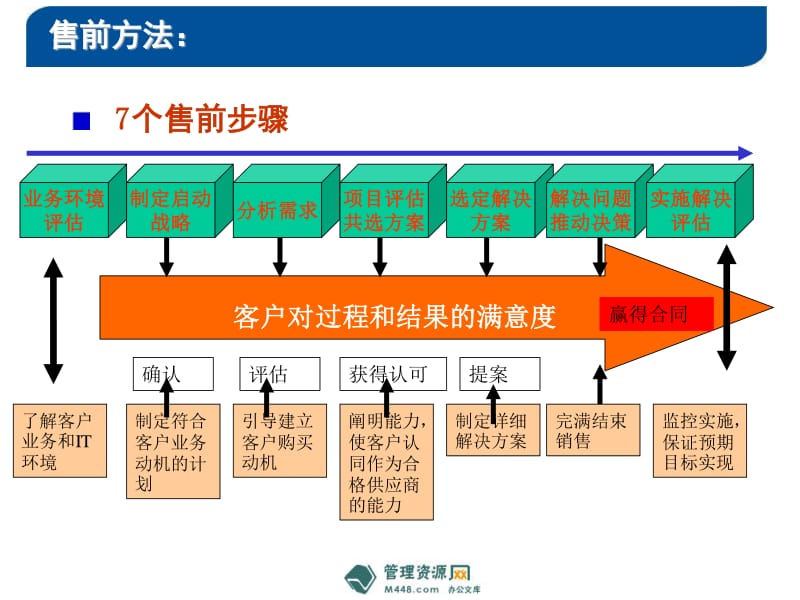 售前方法：

7个售前步骤

业务环境评估

制定启动战略

分析需求

项目评估共选方案

选定解决方案

解决问题推动决策

实施解决评估

客户对过程和结果的满意度

赢得合同

确认

评估

获得认可

提案

了解客户业务和IT环境

制定符合客户业务动机的计划

引导建立客户购买动机

阐明能力，使客户认同作为合格供应商的能力

制定详细解决方案

完满结束销售

监控实施，保证预期目标实现

管理资源网
M448.com 办公文库